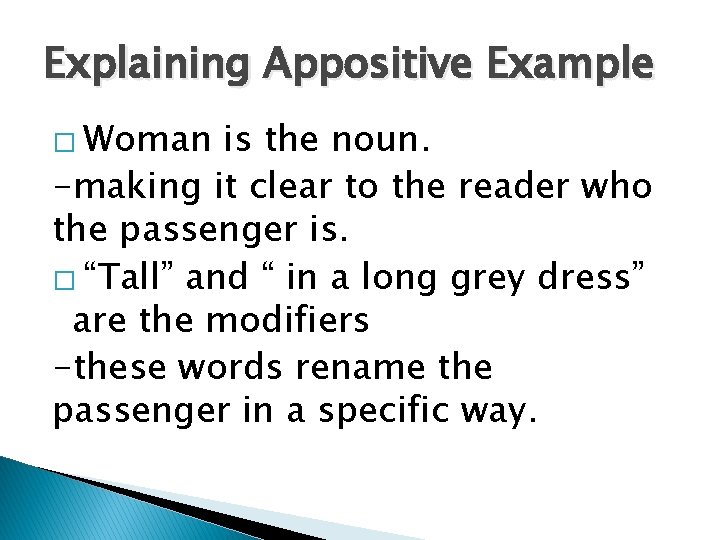 Explaining Appositive Example

□ Woman is the noun.
-making it clear to the reader who the passenger is.

□ “Tall” and “ in a long grey dress” are the modifiers
-these words rename the passenger in a specific way.